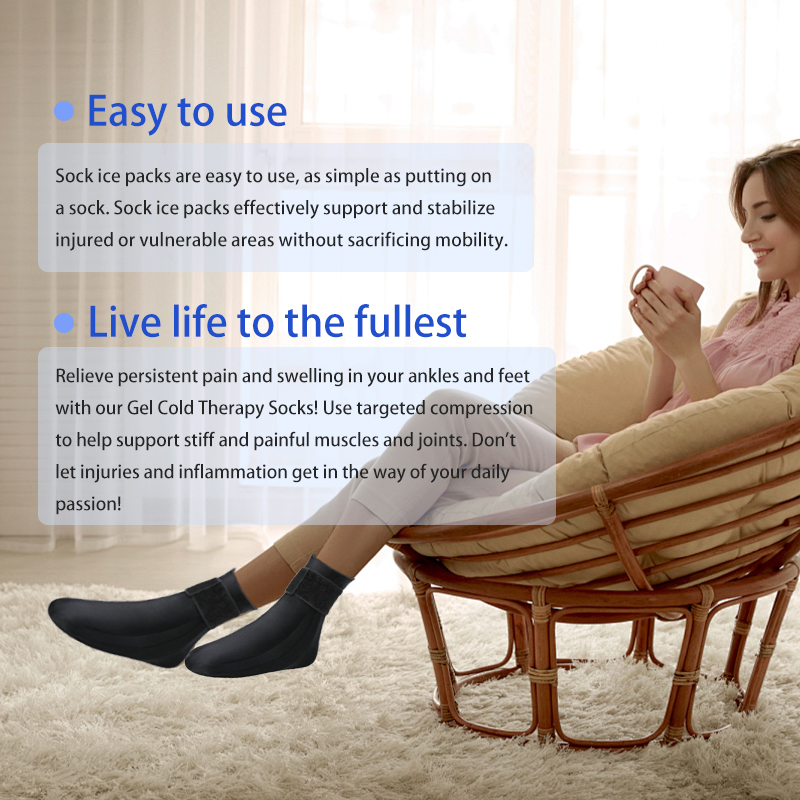 Easy to use

Sock ice packs are easy to use, as simple as putting on a sock. Sock ice packs effectively support and stabilize injured or vulnerable areas without sacrificing mobility.

Live life to the fullest

Relieve persistent pain and swelling in your ankles and feet with our Gel Cold Therapy Socks! Use targeted compression to help support stiff and painful muscles and joints. Don't let injuries and inflammation get in the way of your daily passion!